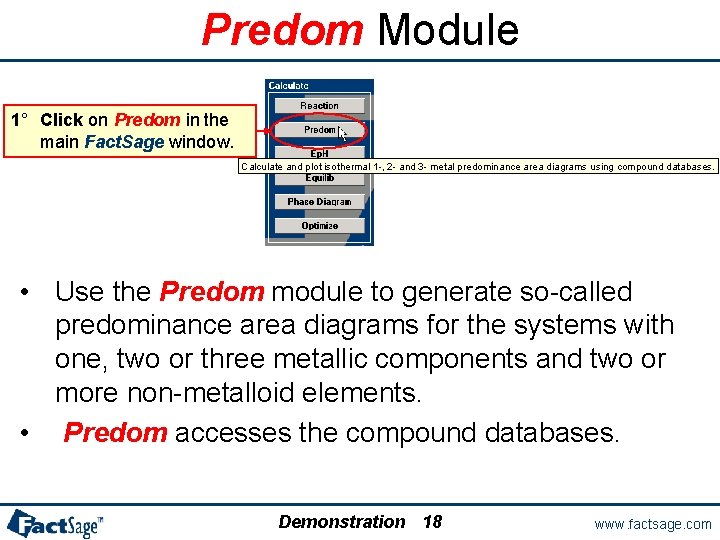 Predom Module

1° Click on Predom in the main FactSage window.

Calculate

Reaction

Predom

EpH

Calculate and plot isothermal 1-, 2- and 3- metal predominance area diagrams using compound databases.

Equilib

Phase Diagram

Optimize

• Use the Predom module to generate so-called predominance area diagrams for the systems with one, two or three metallic components and two or more non-metalloid elements.

• Predom accesses the compound databases.

FactSage™

Demonstration 18

www.factsage.com